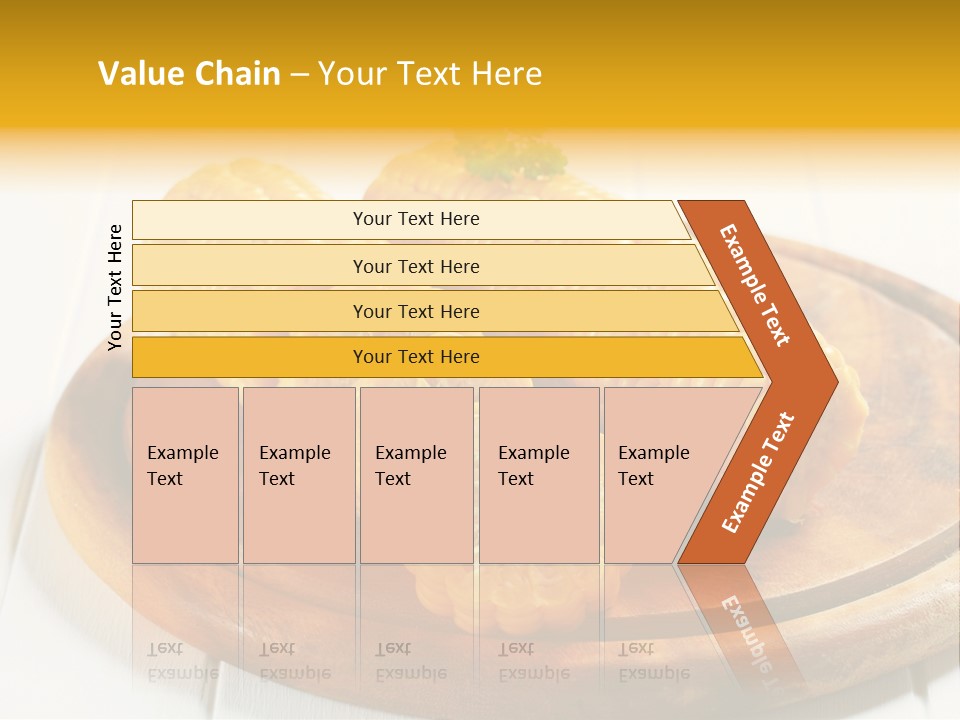 Value Chain – Your Text Here

Your Text Here

Your Text Here

Your Text Here

Your Text Here

Your Text Here

Example Text

Example Text

Example Text

Example Text

Example Text

Example Text

Example Text